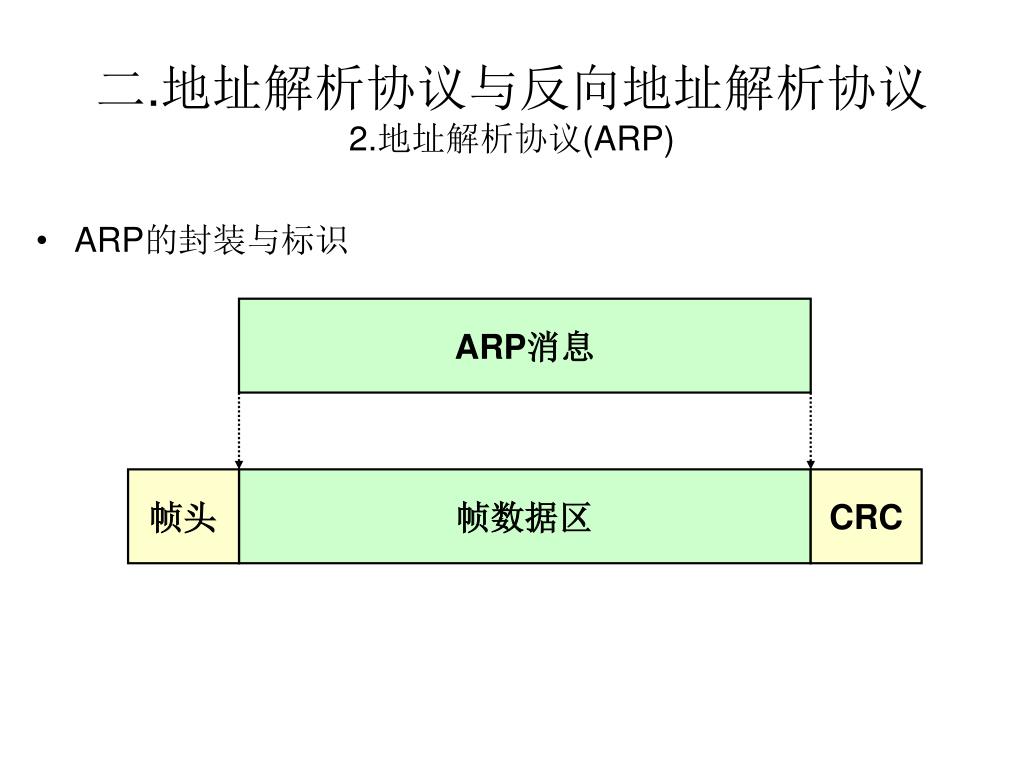 二.地址解析协议与反向地址解析协议
2.地址解析协议(ARP)

• ARP的封装与标识

ARP消息

帧头

帧数据区

CRC